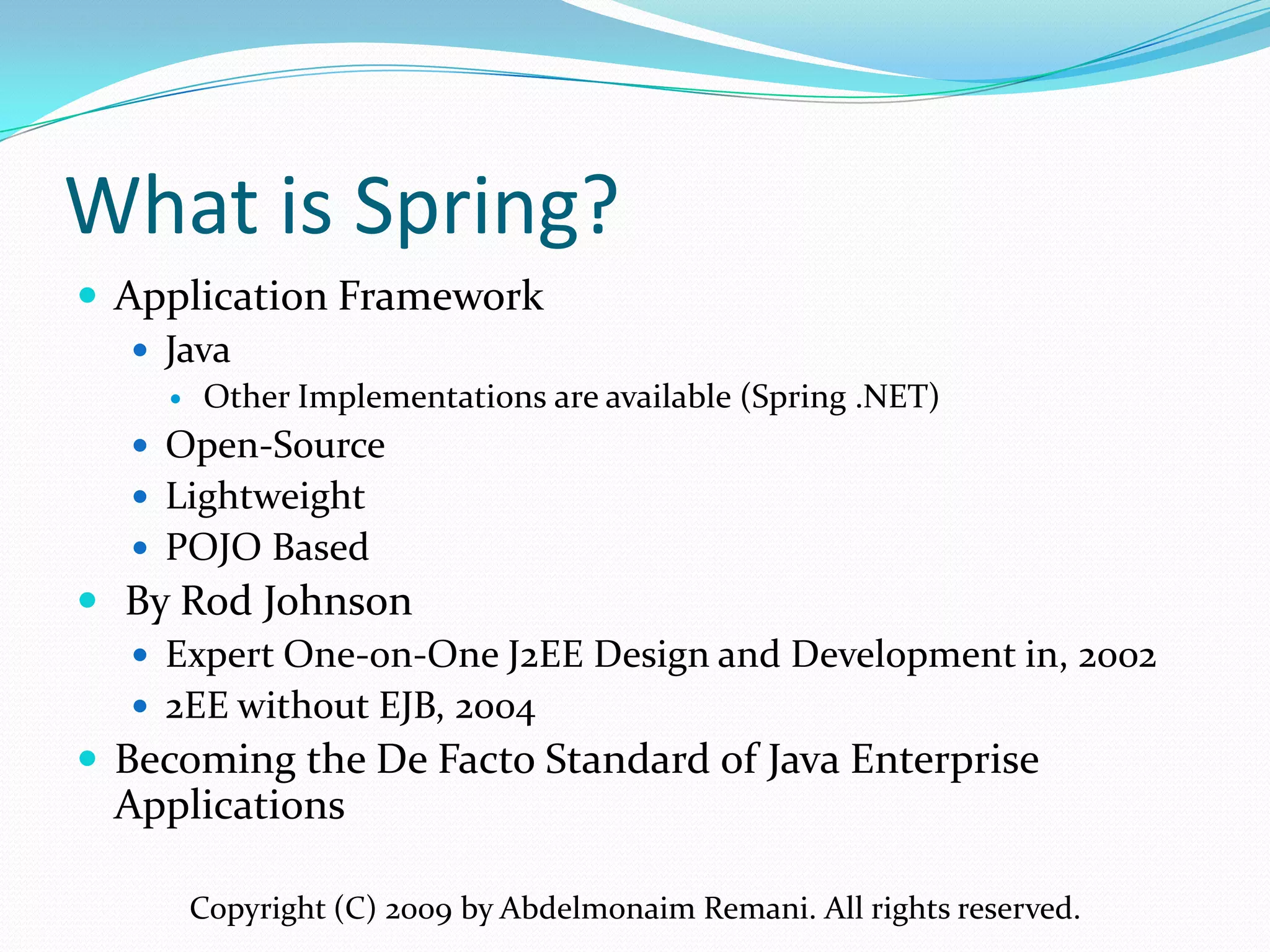 What is Spring?

- Application Framework
  - Java
    - Other Implementations are available (Spring .NET)
  - Open-Source
  - Lightweight
  - POJO Based
- By Rod Johnson
  - Expert One-on-One J2EE Design and Development in, 2002
  - 2EE without EJB, 2004
- Becoming the De Facto Standard of Java Enterprise Applications

Copyright (C) 2009 by Abdelmonaim Remani. All rights reserved.